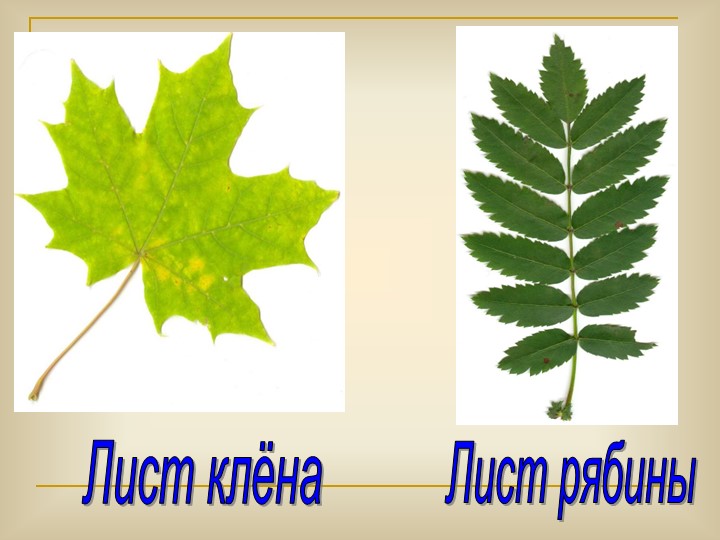 Лист клёна

Лист рябины